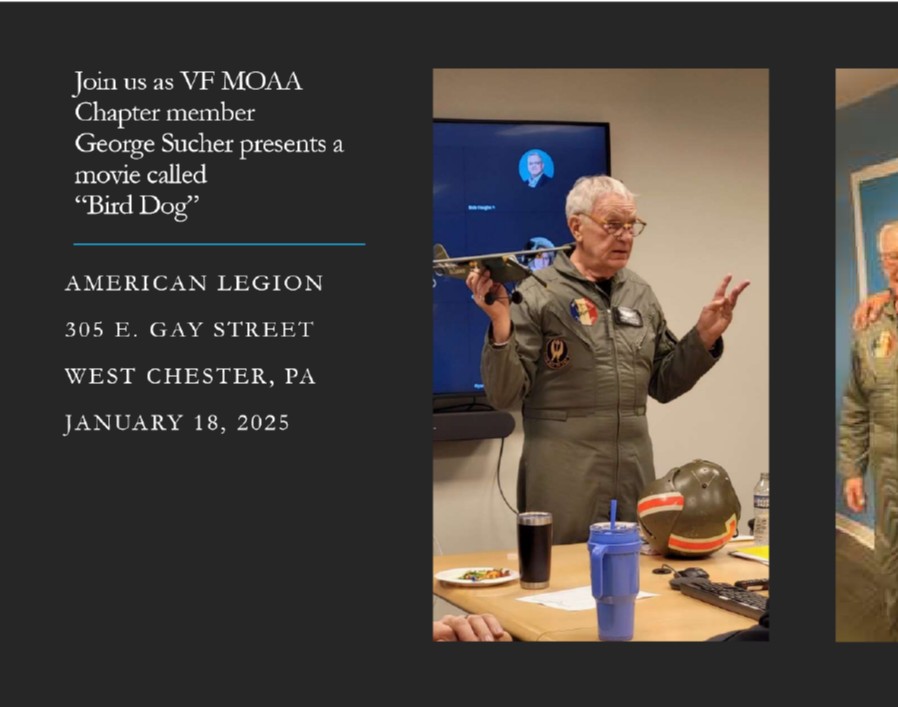 Join us as VF MOAA Chapter member George Sucher presents a movie called "Bird Dog"

AMERICAN LEGION

305 E. GAY STREET

WEST CHESTER, PA

JANUARY 18, 2025